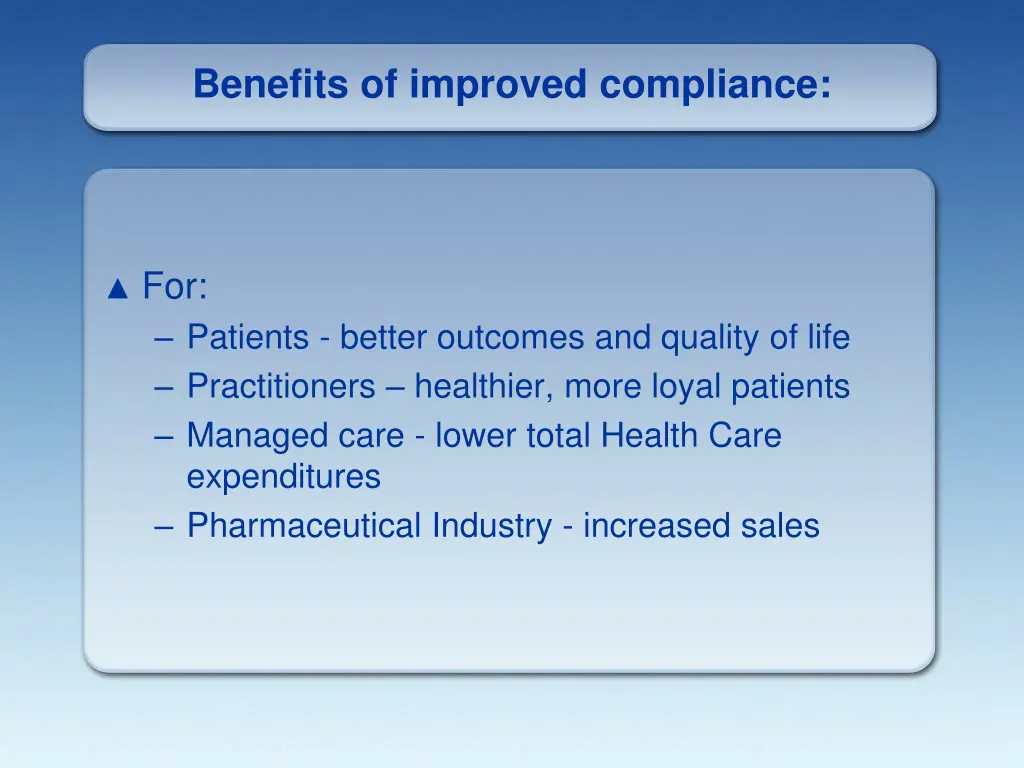 Benefits of improved compliance:

▲ For:
– Patients - better outcomes and quality of life
– Practitioners – healthier, more loyal patients
– Managed care - lower total Health Care expenditures
– Pharmaceutical Industry - increased sales